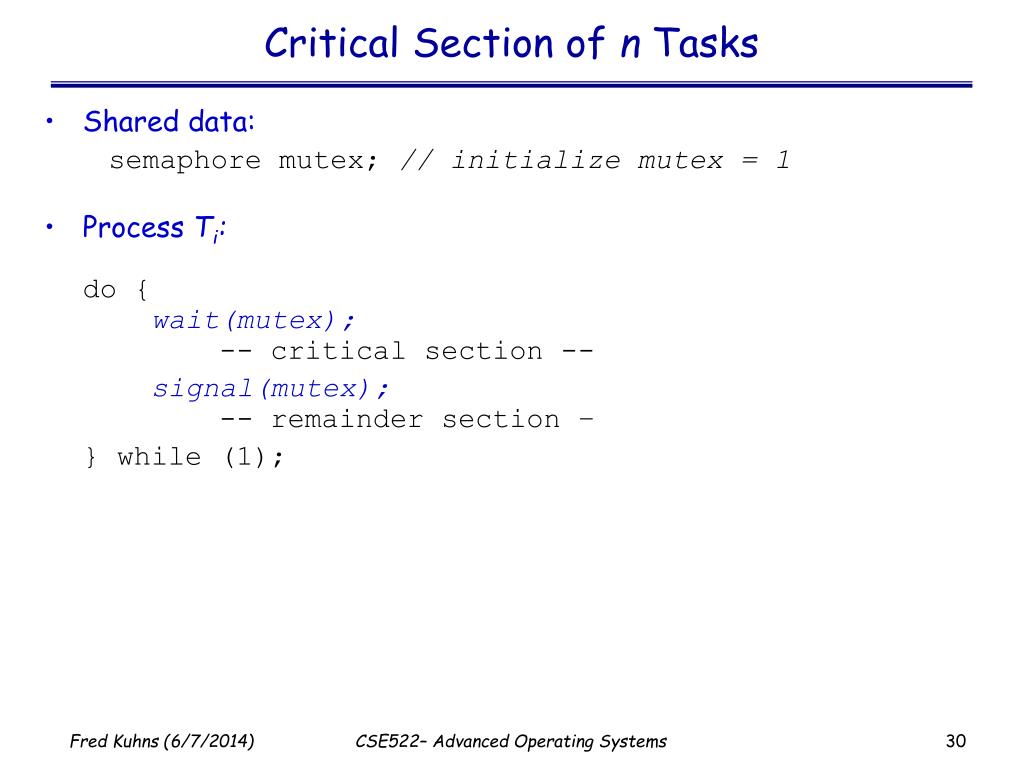 Critical Section of n Tasks

• Shared data:
semaphore mutex; // initialize mutex = 1

• Process $T_i$:

do {
wait(mutex);
-- critical section --
signal(mutex);
-- remainder section –
} while (1);

Fred Kuhns (6/7/2014)

CSE522– Advanced Operating Systems

30